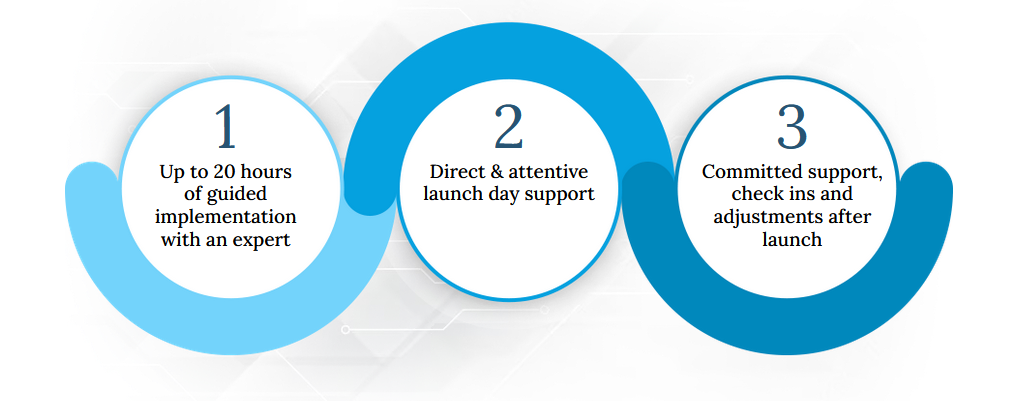 1
Up to 20 hours of guided implementation with an expert

2
Direct & attentive launch day support

3
Committed support, check ins and adjustments after launch